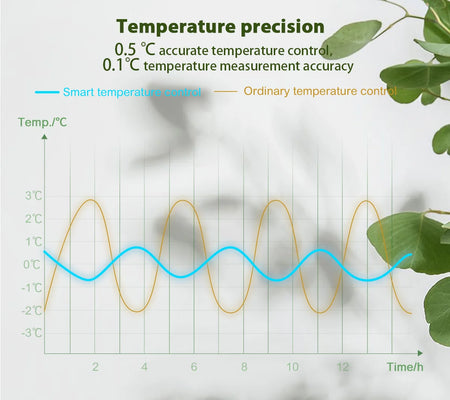 Temperature precision

0.5 ℃ accurate temperature control,
0.1℃ temperature measurement accuracy

Smart temperature control
Ordinary temperature control

Temp./°C

3℃
2℃
1℃
0℃
-1℃
-2℃
-3℃

2
4
6
8
10
12
Time/h